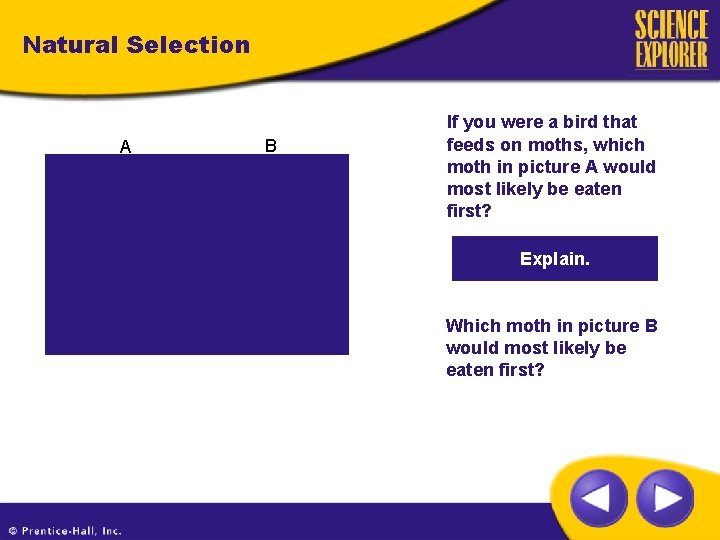 Natural Selection

SCIENCE EXPLORER

A

B

If you were a bird that feeds on moths, which moth in picture A would most likely be eaten first?

Explain.

Which moth in picture B would most likely be eaten first?

© Prentice-Hall, Inc.